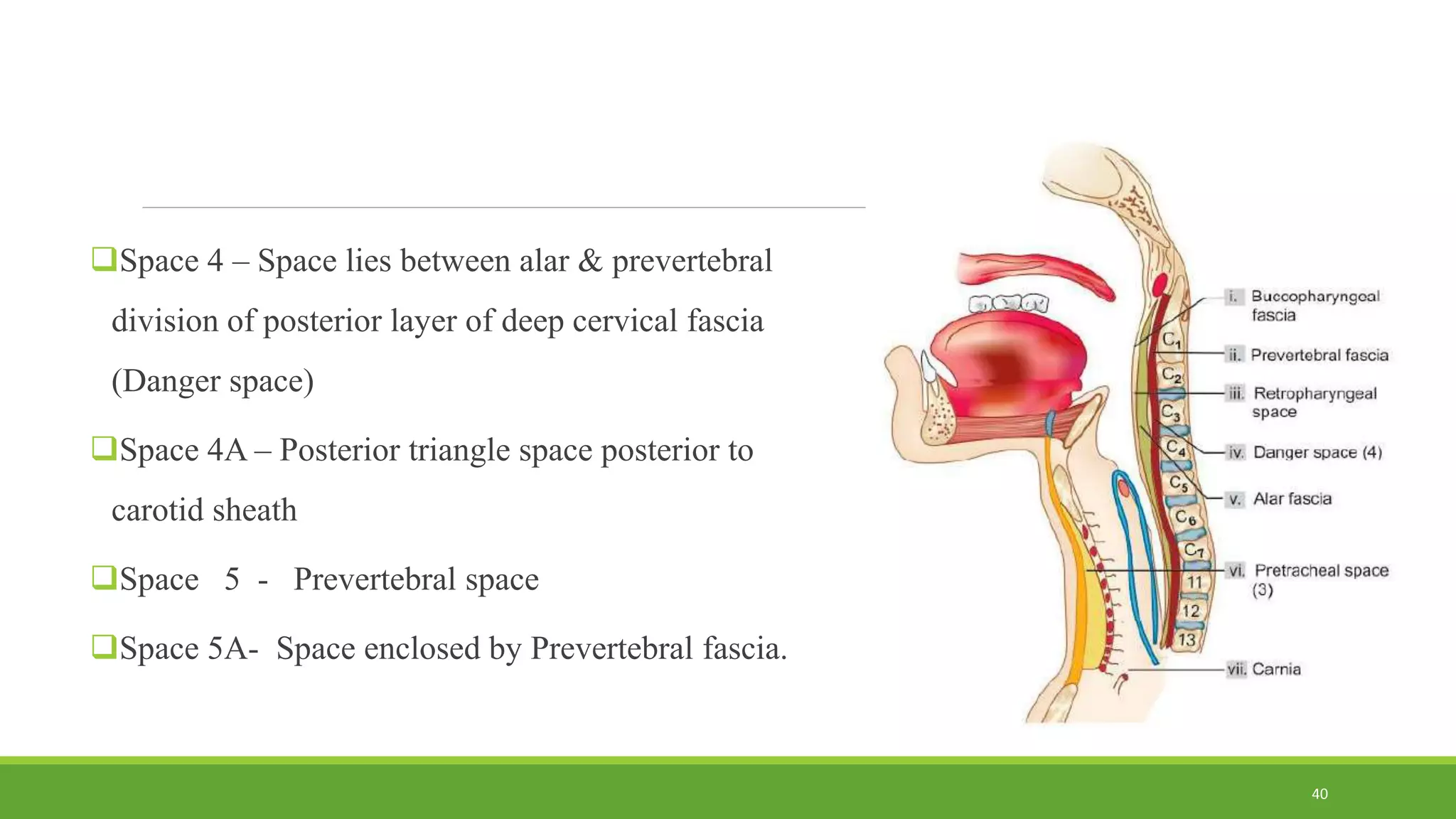 ❑Space 4 – Space lies between alar & prevertebral division of posterior layer of deep cervical fascia (Danger space)

❑Space 4A – Posterior triangle space posterior to carotid sheath

❑Space 5 - Prevertebral space

❑Space 5A- Space enclosed by Prevertebral fascia.

$C_1$
$C_2$
$C_3$
$C_4$
$C_5$
$C_6$
$C_7$
11
12
13

i. Buccopharyngeal fascia
ii. Prevertebral fascia
iii. Retropharyngeal space
iv. Danger space (4)
v. Alar fascia
vi. Pretracheal space (3)
vii. Carnia

40